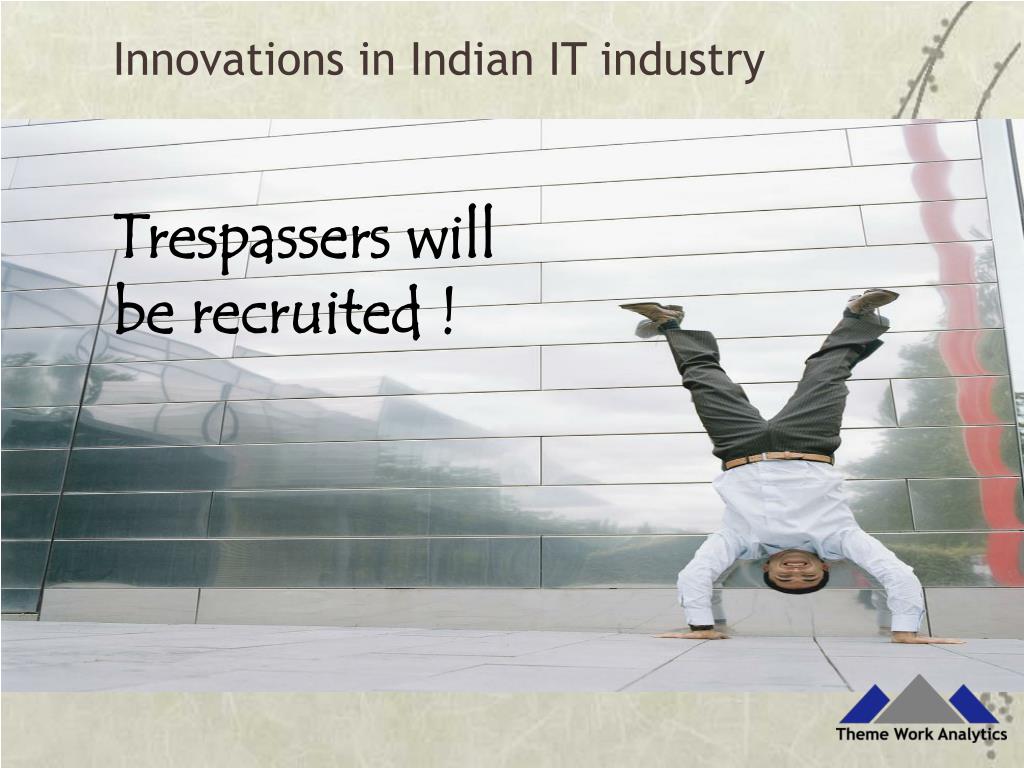 Innovations in Indian IT industry

Trespassers will be recruited !

Theme Work Analytics